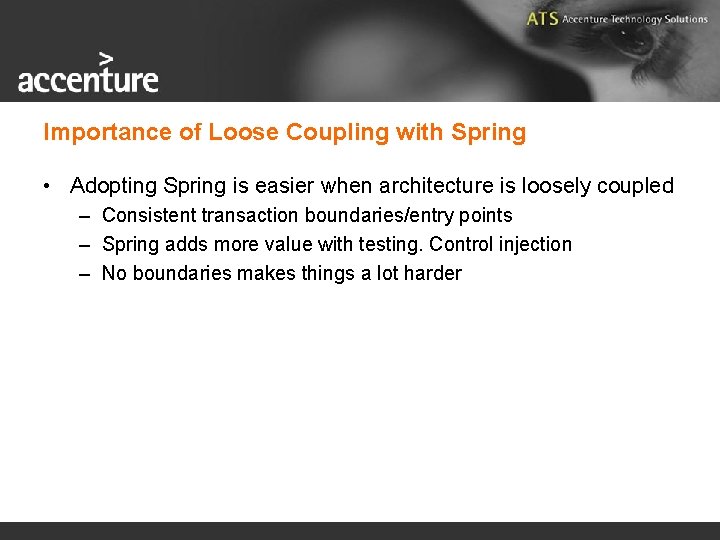 accenture

ATS Accenture Technology Solutions

Importance of Loose Coupling with Spring

• Adopting Spring is easier when architecture is loosely coupled
– Consistent transaction boundaries/entry points
– Spring adds more value with testing. Control injection
– No boundaries makes things a lot harder